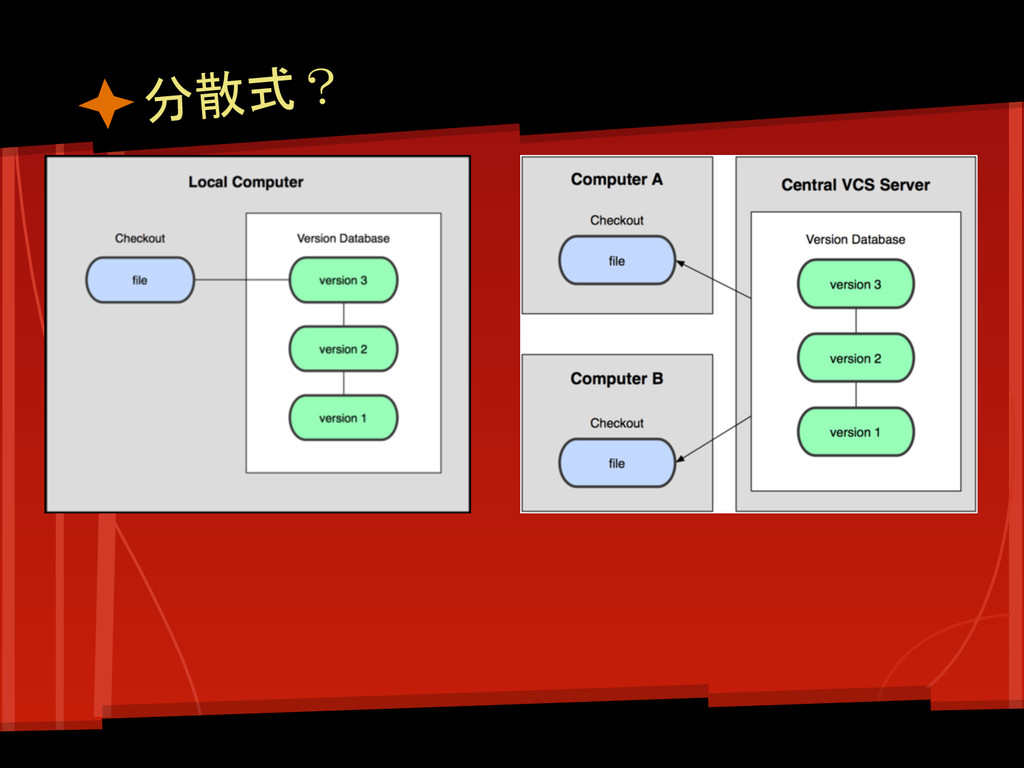 分散式？

Local Computer

Checkout

file

Version Database

version 3

version 2

version 1

Computer A

Checkout

file

Computer B

Checkout

file

Central VCS Server

Version Database

version 3

version 2

version 1